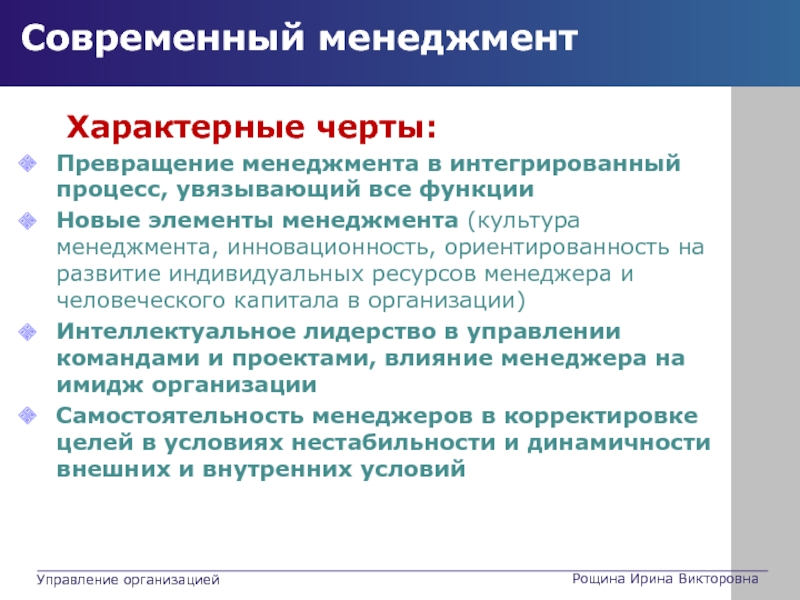 Современный менеджмент

Характерные черты:

Превращение менеджмента в интегрированный процесс, увязывающий все функции

Новые элементы менеджмента (культура менеджмента, инновационность, ориентированность на развитие индивидуальных ресурсов менеджера и человеческого капитала в организации)

Интеллектуальное лидерство в управлении командами и проектами, влияние менеджера на имидж организации

Самостоятельность менеджеров в корректировке целей в условиях нестабильности и динамичности внешних и внутренних условий

Управление организацией

Рощина Ирина Викторовна